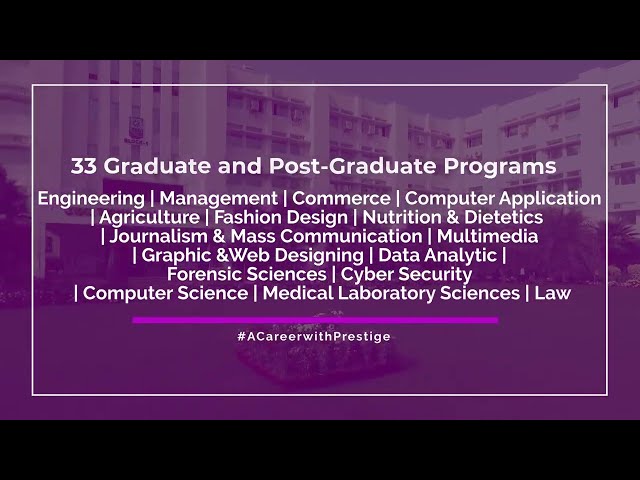 33 Graduate and Post-Graduate Programs

Engineering | Management | Commerce | Computer Application | Agriculture | Fashion Design | Nutrition & Dietetics | Journalism & Mass Communication | Multimedia | Graphic &Web Designing | Data Analytic | Forensic Sciences | Cyber Security | Computer Science | Medical Laboratory Sciences | Law

#ACareerwithPrestige